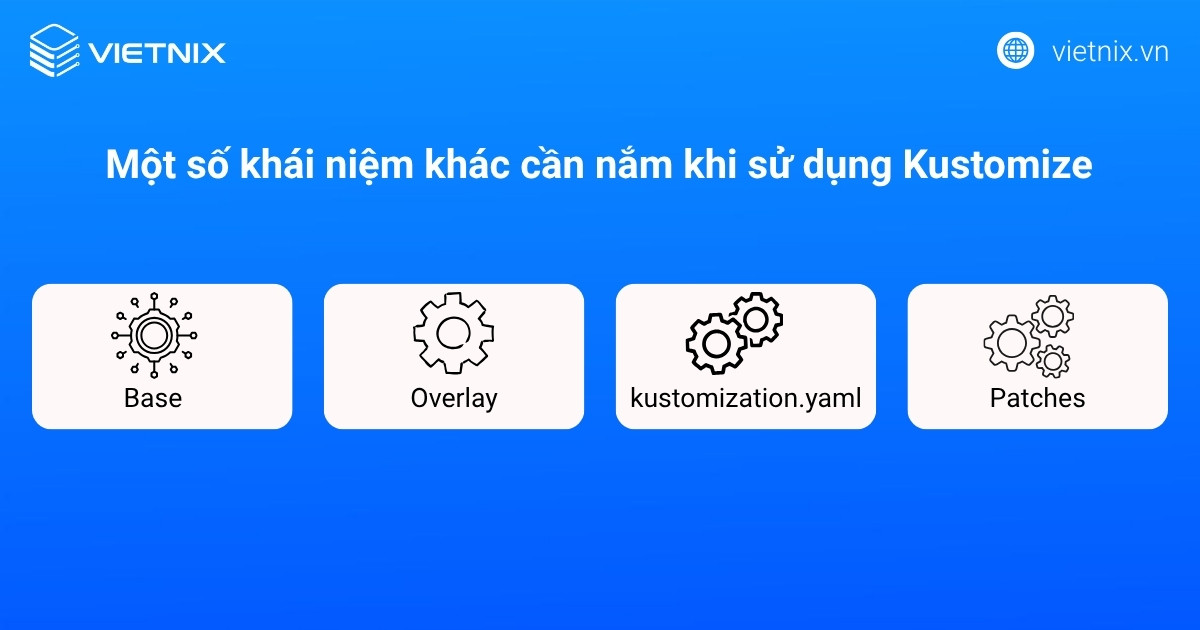 VIETNIX

vietnix.vn

Một số khái niệm khác cần nắm khi sử dụng Kustomize

Base

Overlay

kustomization.yaml

Patches